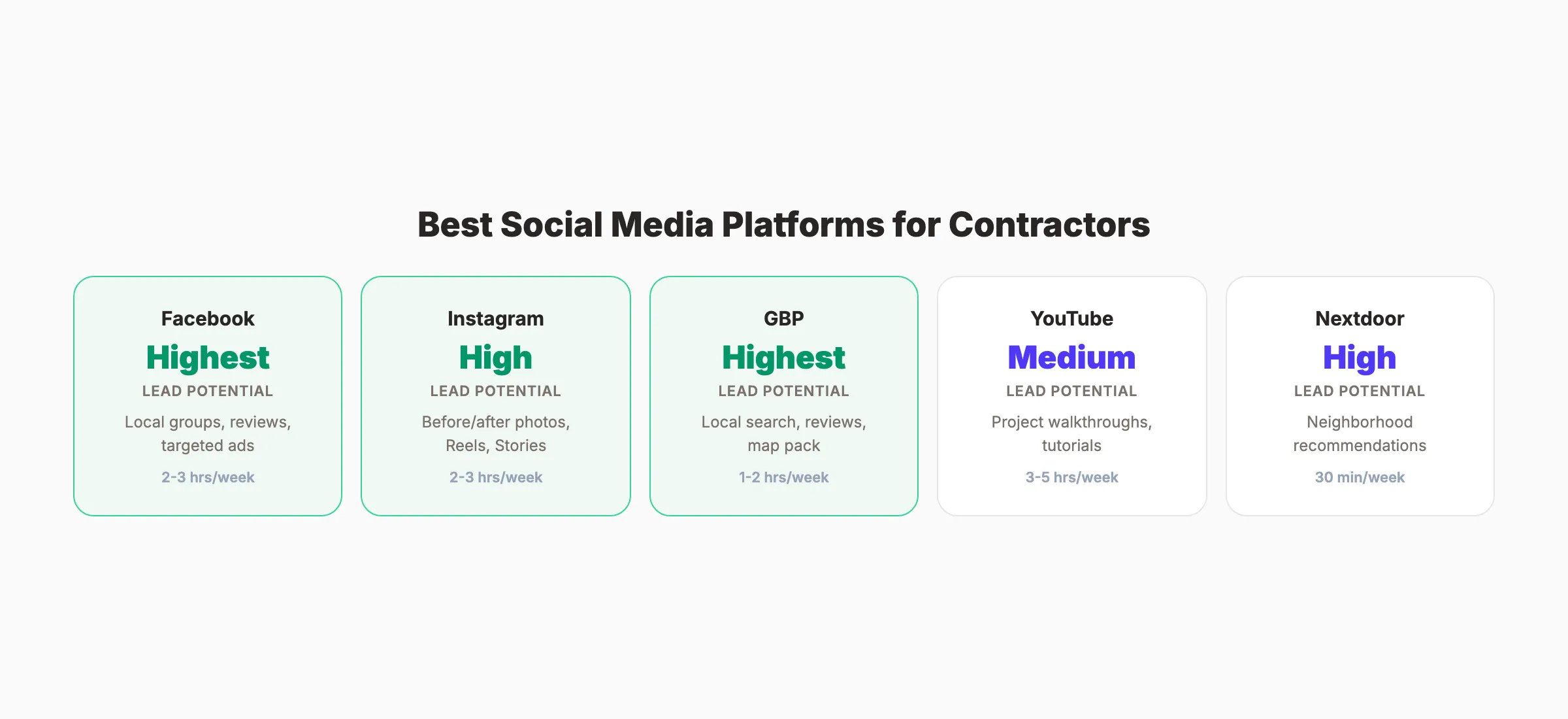 Best Social Media Platforms for Contractors

Facebook
Highest
LEAD POTENTIAL
Local groups, reviews, targeted ads
2-3 hrs/week

Instagram
High
LEAD POTENTIAL
Before/after photos, Reels, Stories
2-3 hrs/week

GBP
Highest
LEAD POTENTIAL
Local search, reviews, map pack
1-2 hrs/week

YouTube
Medium
LEAD POTENTIAL
Project walkthroughs, tutorials
3-5 hrs/week

Nextdoor
High
LEAD POTENTIAL
Neighborhood recommendations
30 min/week